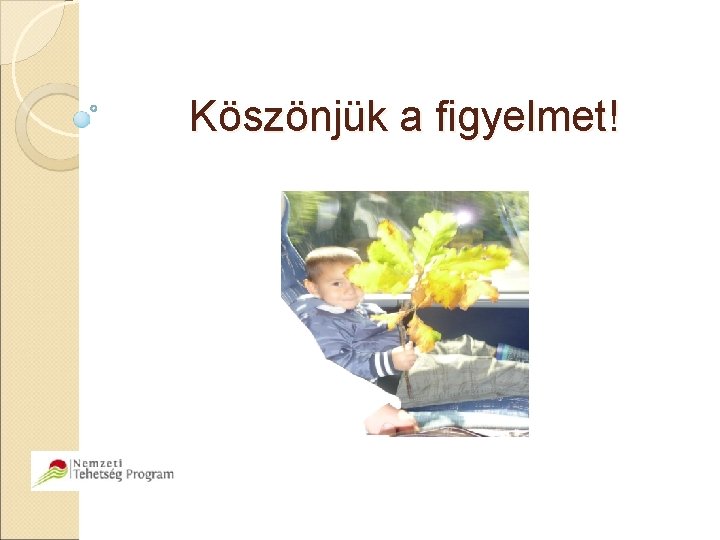 Köszönjük a figyelmet!

Nemzeti
Tehetség Program